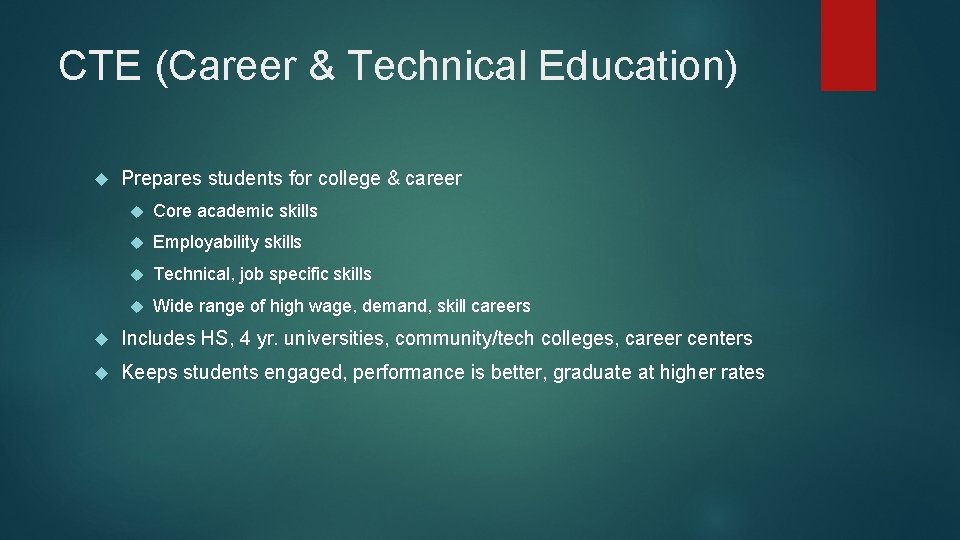 CTE (Career & Technical Education)

Prepares students for college & career

Core academic skills

Employability skills

Technical, job specific skills

Wide range of high wage, demand, skill careers

Includes HS, 4 yr. universities, community/tech colleges, career centers

Keeps students engaged, performance is better, graduate at higher rates